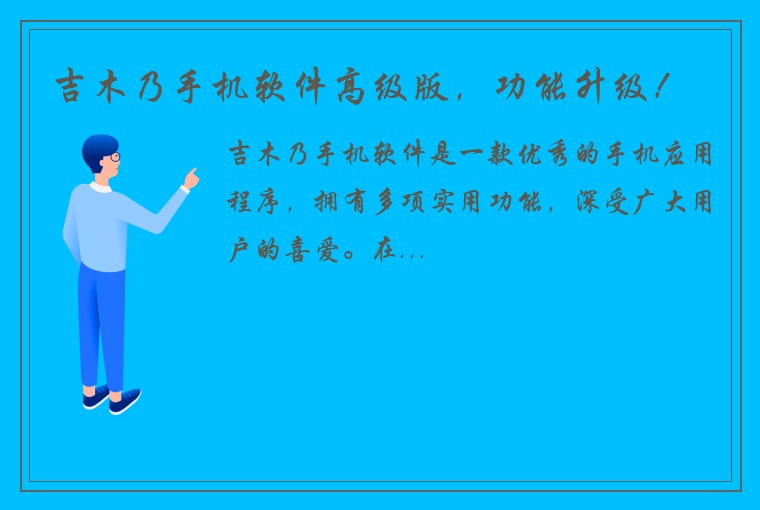 吉木乃手机软件高级版，功能升级！

吉木乃手机软件是一款优秀的手机应用程序，拥有多项实用功能，深受广大用户的喜爱。在...